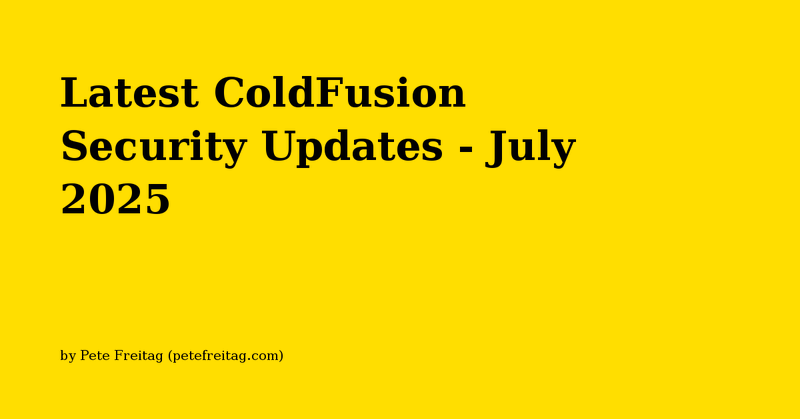 Latest ColdFusion Security Updates - July 2025

by Pete Freitag (petefreitag.com)